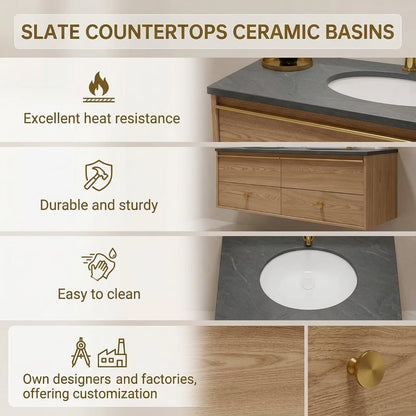 SLATE COUNTERTOPS CERAMIC BASINS

Excellent heat resistance

Durable and sturdy

Easy to clean

Own designers and factories, offering customization